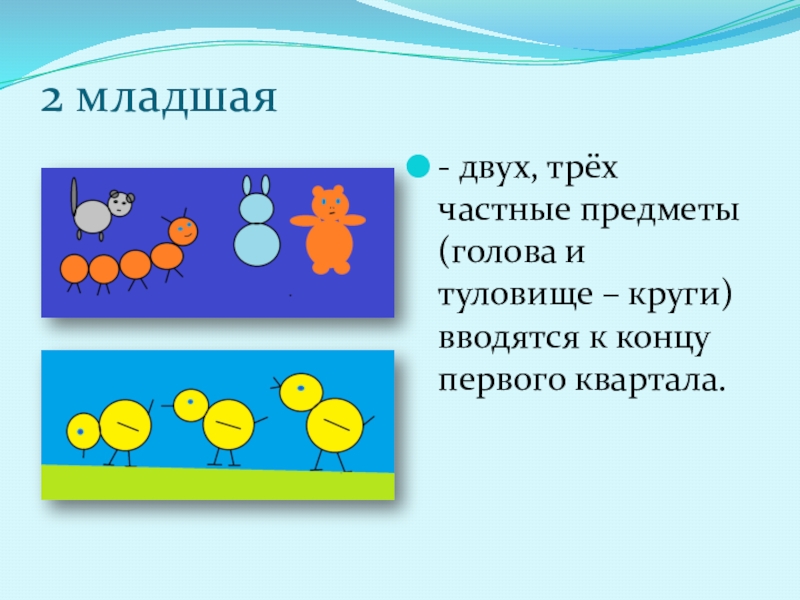 2 младшая

- двух, трёх частные предметы (голова и туловище – круги) вводятся к концу первого квартала.